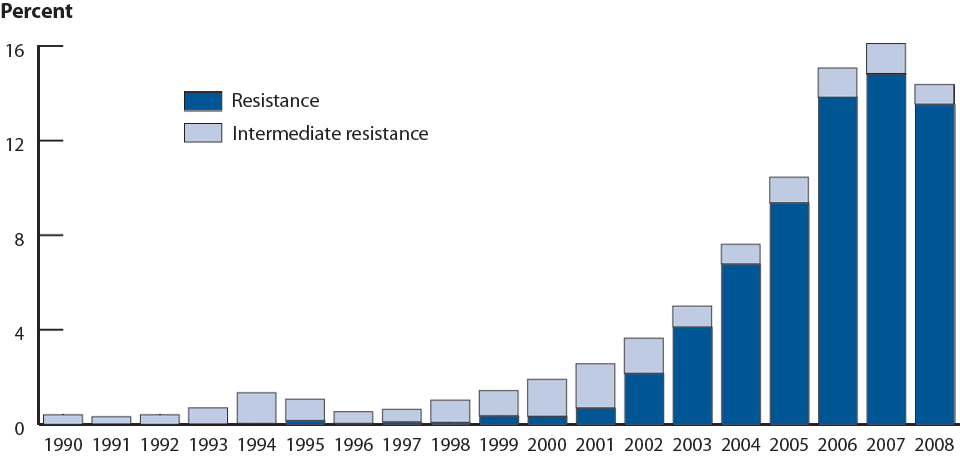 Percent

16
12
8
4
0

Resistance
Intermediate resistance

1990 1991 1992 1993 1994 1995 1996 1997 1998 1999 2000 2001 2002 2003 2004 2005 2006 2007 2008